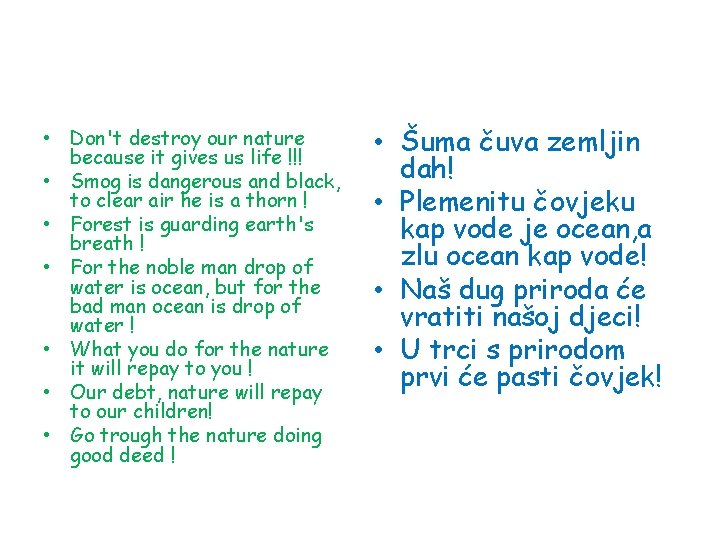 • Don't destroy our nature because it gives us life !!!
• Smog is dangerous and black, to clear air he is a thorn !
• Forest is guarding earth's breath !
• For the noble man drop of water is ocean, but for the bad man ocean is drop of water !
• What you do for the nature it will repay to you !
• Our debt, nature will repay to our children!
• Go trough the nature doing good deed !

• Šuma čuva zemljin dah!
• Plemenitu čovjeku kap vode je ocean,a zlu ocean kap vode!
• Naš dug priroda će vratiti našoj djeci!
• U trci s prirodom prvi će pasti čovjek!